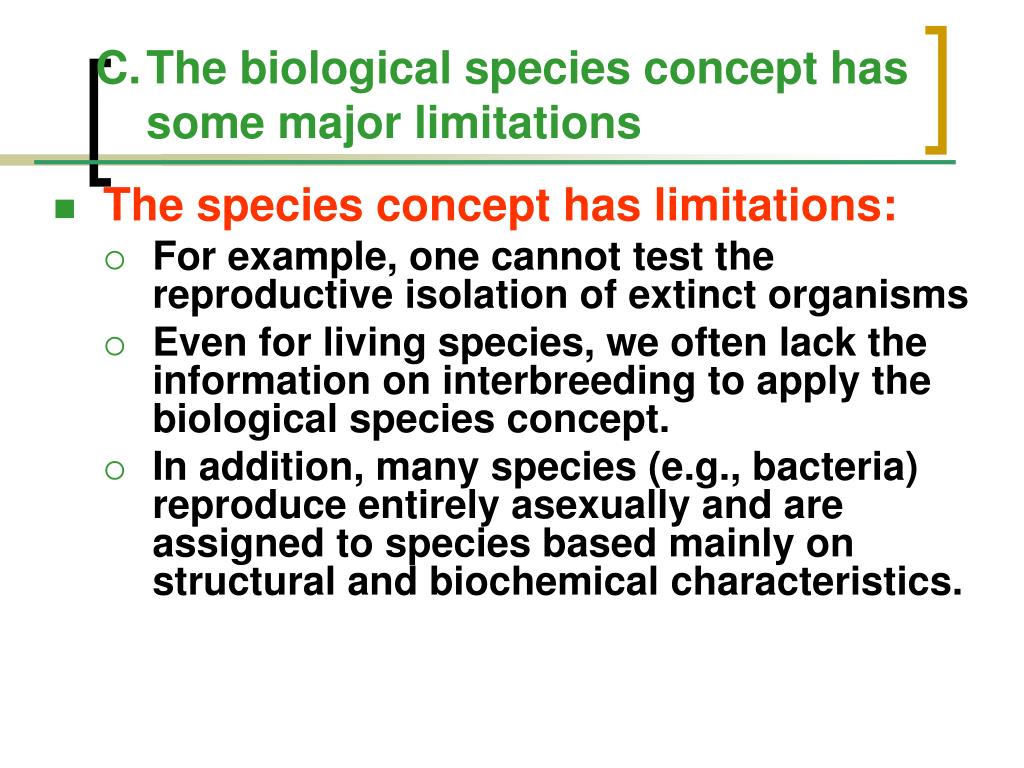 C. The biological species concept has some major limitations

The species concept has limitations:

For example, one cannot test the reproductive isolation of extinct organisms

Even for living species, we often lack the information on interbreeding to apply the biological species concept.

In addition, many species (e.g., bacteria) reproduce entirely asexually and are assigned to species based mainly on structural and biochemical characteristics.